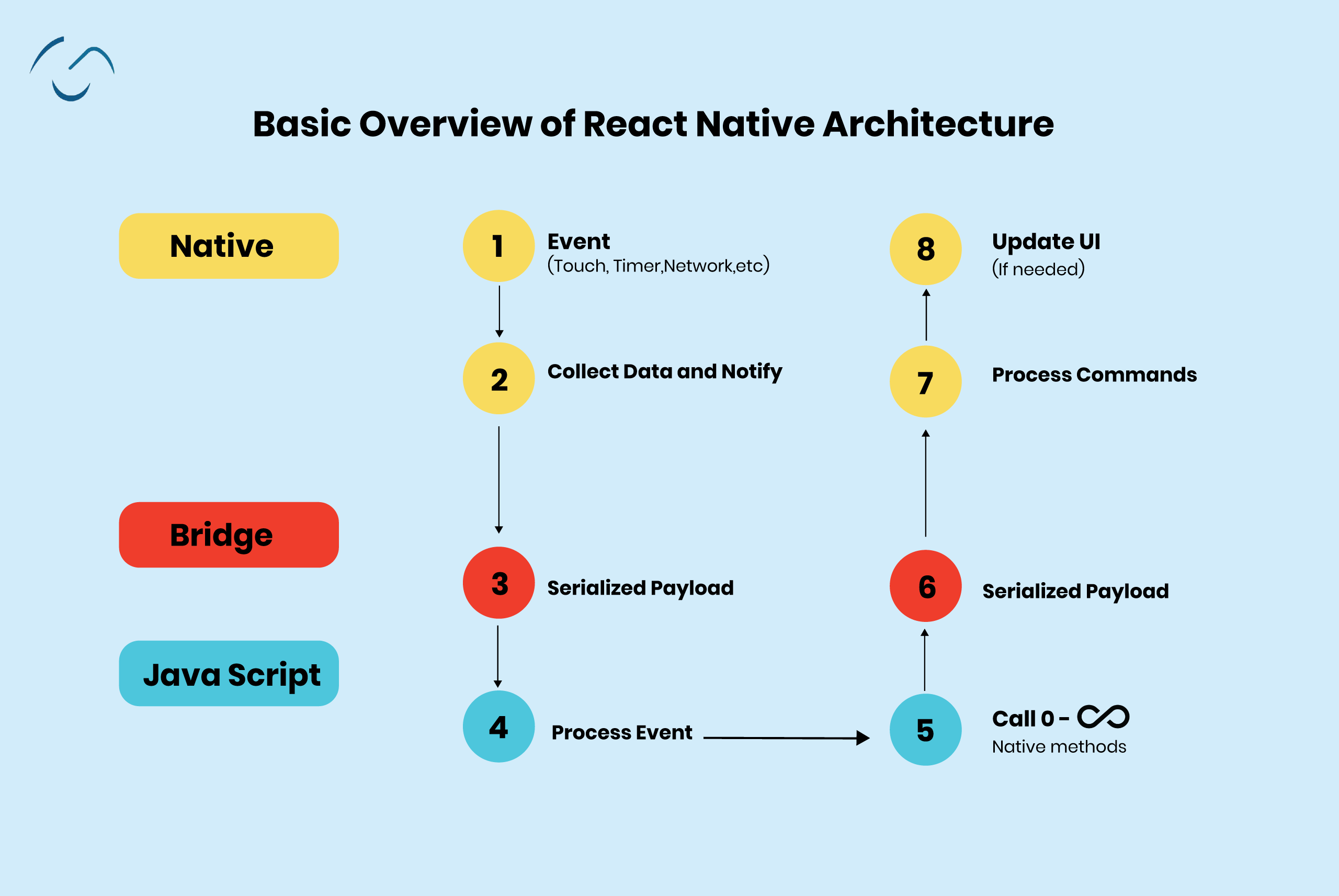 Basic Overview of React Native Architecture

Native

Bridge

Java Script

1 Event
(Touch, Timer,Network,etc)

2 Collect Data and Notify

3 Serialized Payload

4 Process Event

5 Call 0 - $\infty$
Native methods

6 Serialized Payload

7 Process Commands

8 Update UI
(If needed)